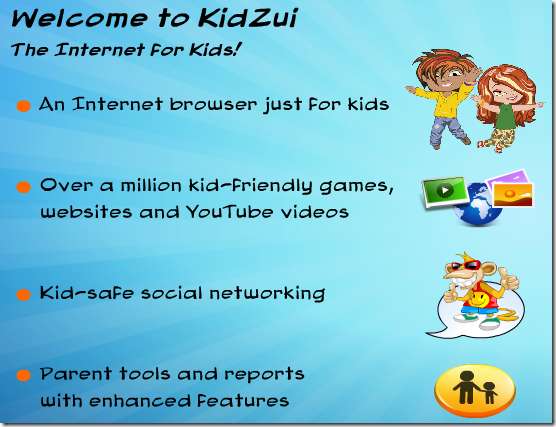 Welcome to KidZui

The Internet for Kids!

An Internet browser just for kids

Over a million kid-friendly games, websites and YouTube videos

Kid-safe social networking

Parent tools and reports with enhanced features